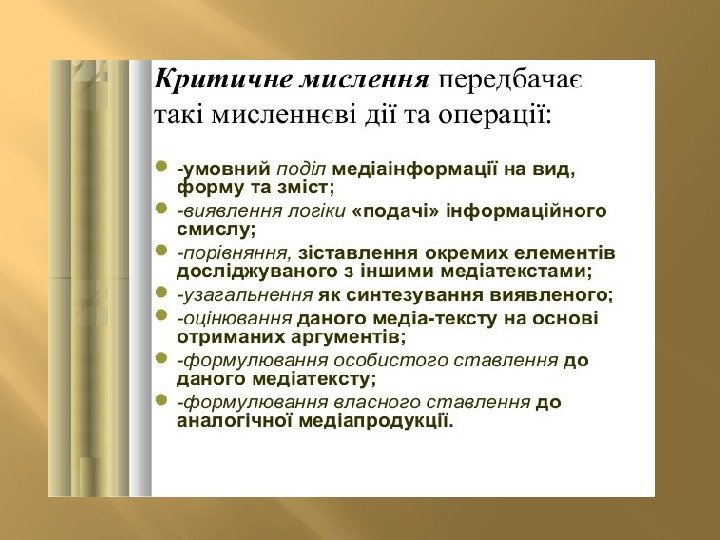 Критичне мислення передбачає такі мисленнєві дії та операції:

- -умовний поділ медіаінформації на вид, форму та зміст;
- -виявлення логіки «подачі» інформаційного смислу;
- -порівняння, зіставлення окремих елементів досліджуваного з іншими медіатекстами;
- -узагальнення як синтезування виявленого;
- -оцінювання даного медіа-тексту на основі отриманих аргументів;
- -формулювання особистого ставлення до даного медіатексту;
- -формулювання власного ставлення до аналогічної медіапродукції.